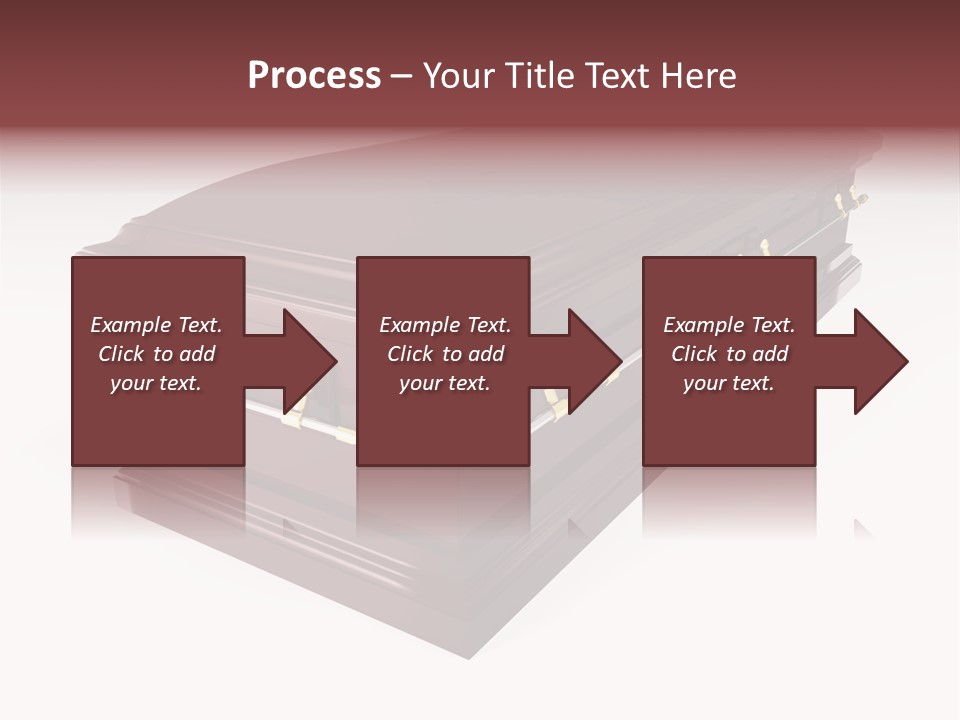 Process – Your Title Text Here

Example Text. Click to add your text.

Example Text. Click to add your text.

Example Text. Click to add your text.